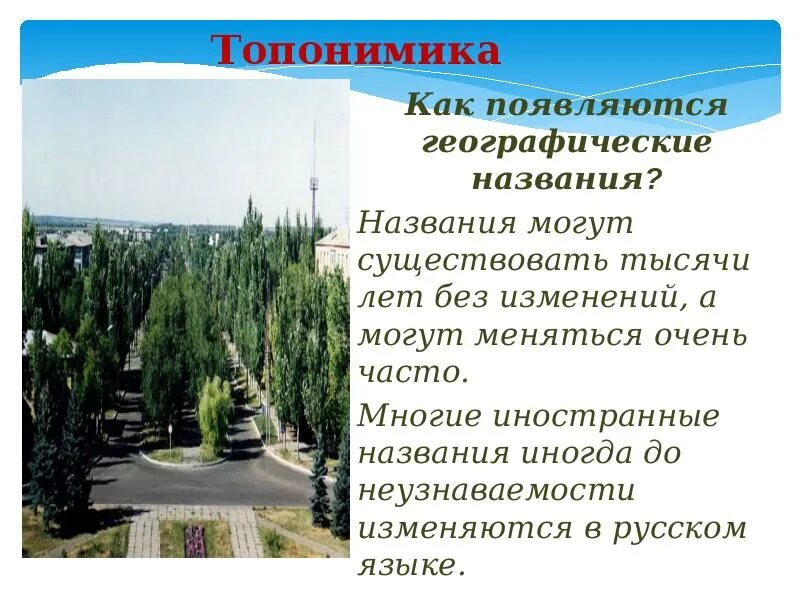 Топонимика

Как появляются географические названия?

Названия могут существовать тысячи лет без изменений, а могут меняться очень часто.

Многие иностранные названия иногда до неузнаваемости изменяются в русском языке.